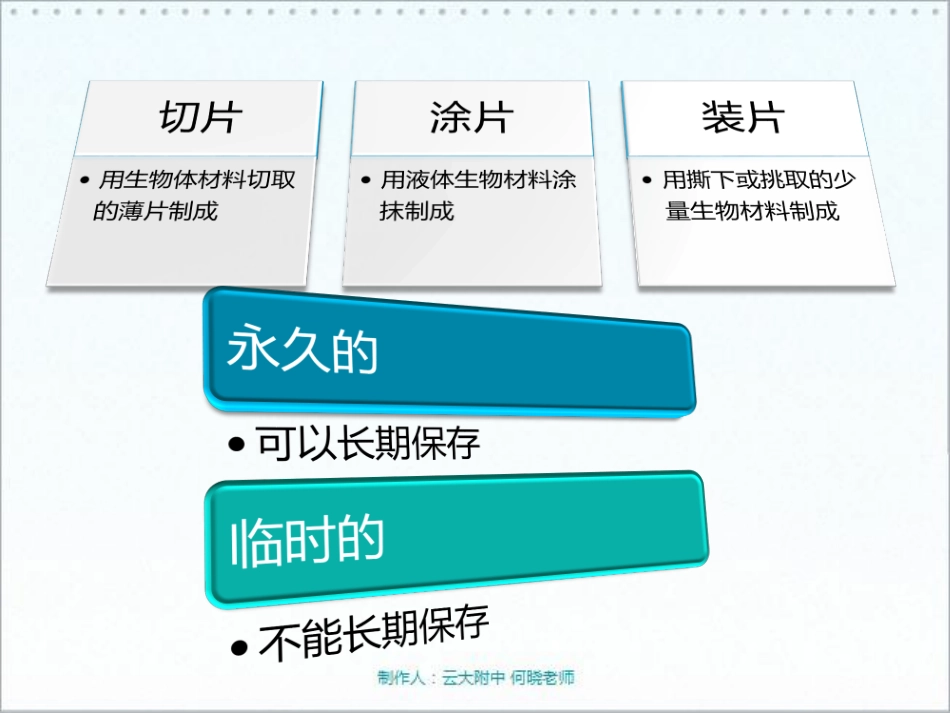 切片

• 用生物体材料切取的薄片制成

涂片

• 用液体生物材料涂抹制成

装片

• 用撕下或挑取的少量生物材料制成

永久的

• 可以长期保存

临时的

• 不能长期保存

制作人：云大附中 何晓老师